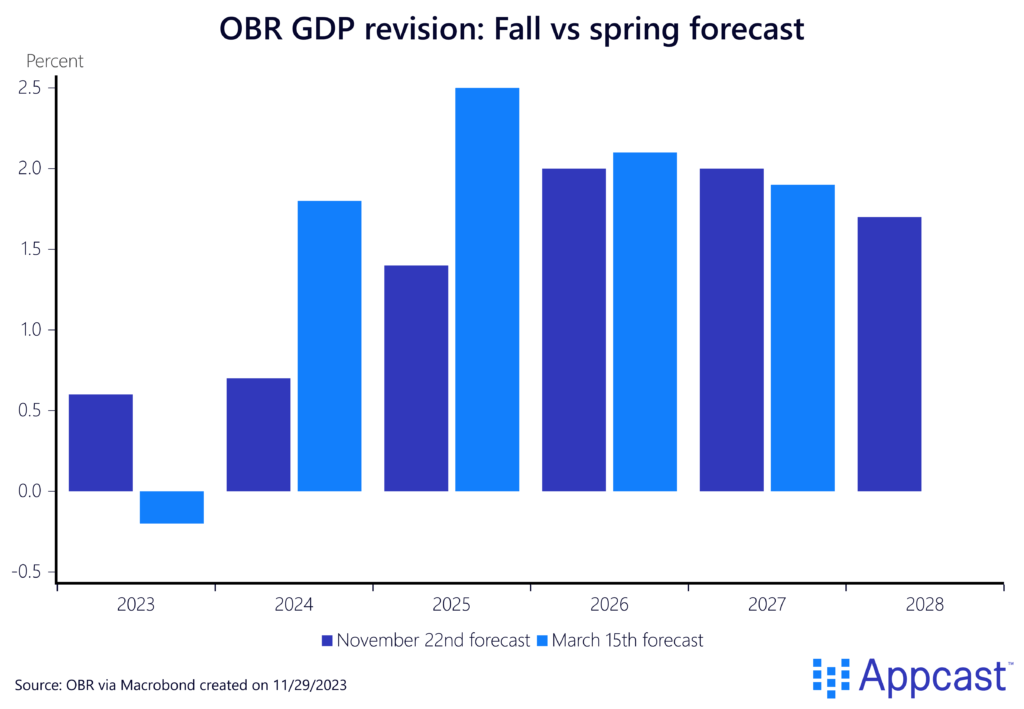 OBR GDP revision: Fall vs spring forecast

Percent

2.5
2.0
1.5
1.0
0.5
0.0
-0.5

2023 2024 2025 2026 2027 2028

November 22nd forecast March 15th forecast

Source: OBR via Macrobond created on 11/29/2023

Appcast™